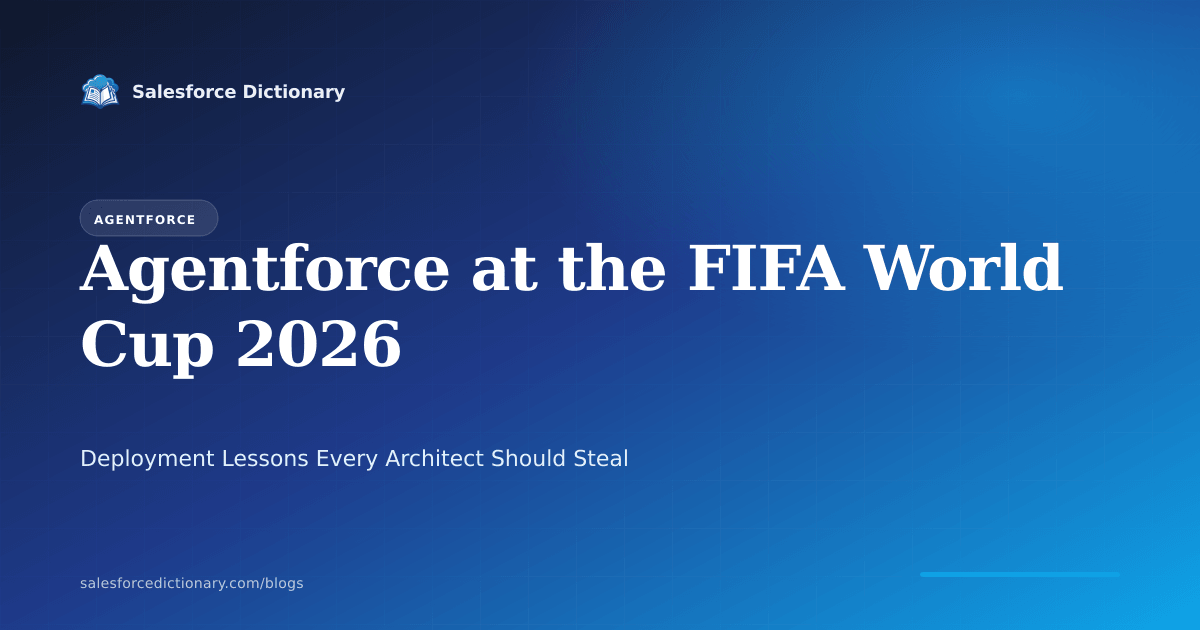 Salesforce Dictionary

AGENTFORCE

Agentforce at the FIFA World Cup 2026

Deployment Lessons Every Architect Should Steal

salesforcedictionary.com/blogs